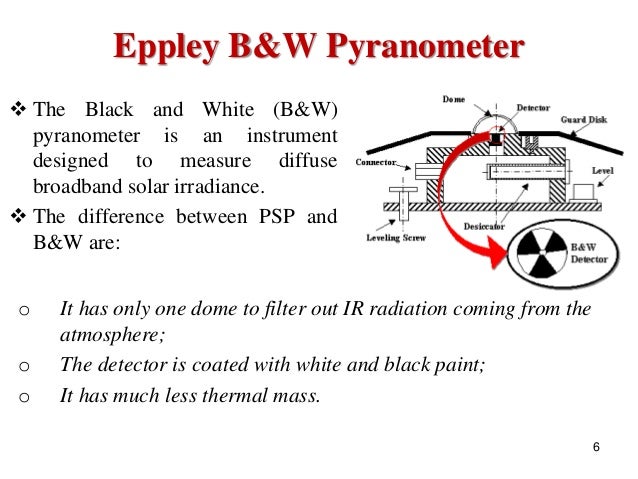 Eppley B&W Pyranometer

❖ The Black and White (B&W) pyranometer is an instrument designed to measure diffuse broadband solar irradiance.

❖ The difference between PSP and B&W are:

Dome
Detector
Guard Disk
Connector
Level
Desiccator
Leveling Screw
B&W Detector

o It has only one dome to filter out IR radiation coming from the atmosphere;

o The detector is coated with white and black paint;

o It has much less thermal mass.

6